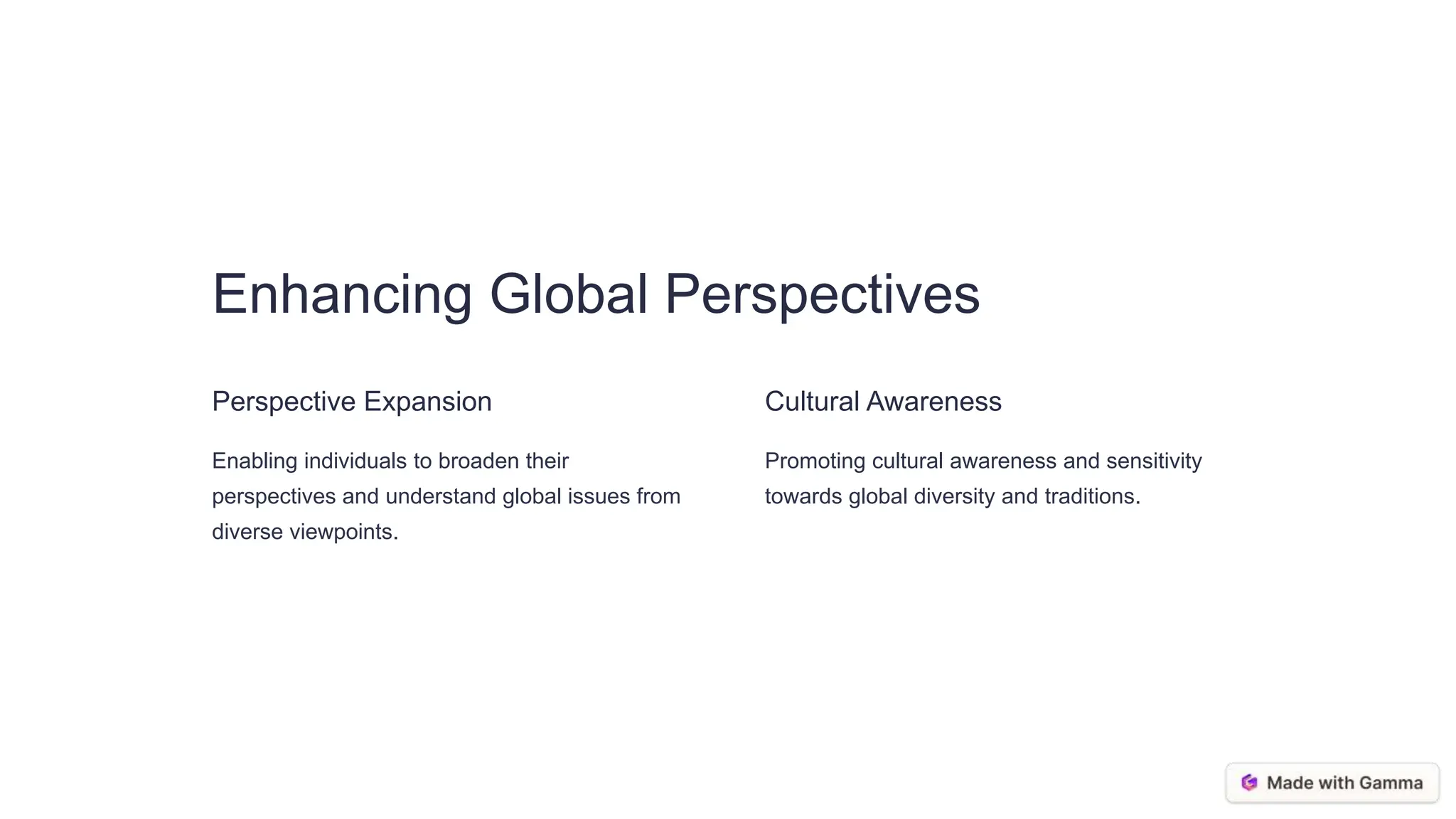 Enhancing Global Perspectives

Perspective Expansion

Enabling individuals to broaden their perspectives and understand global issues from diverse viewpoints.

Cultural Awareness

Promoting cultural awareness and sensitivity towards global diversity and traditions.

Made with Gamma